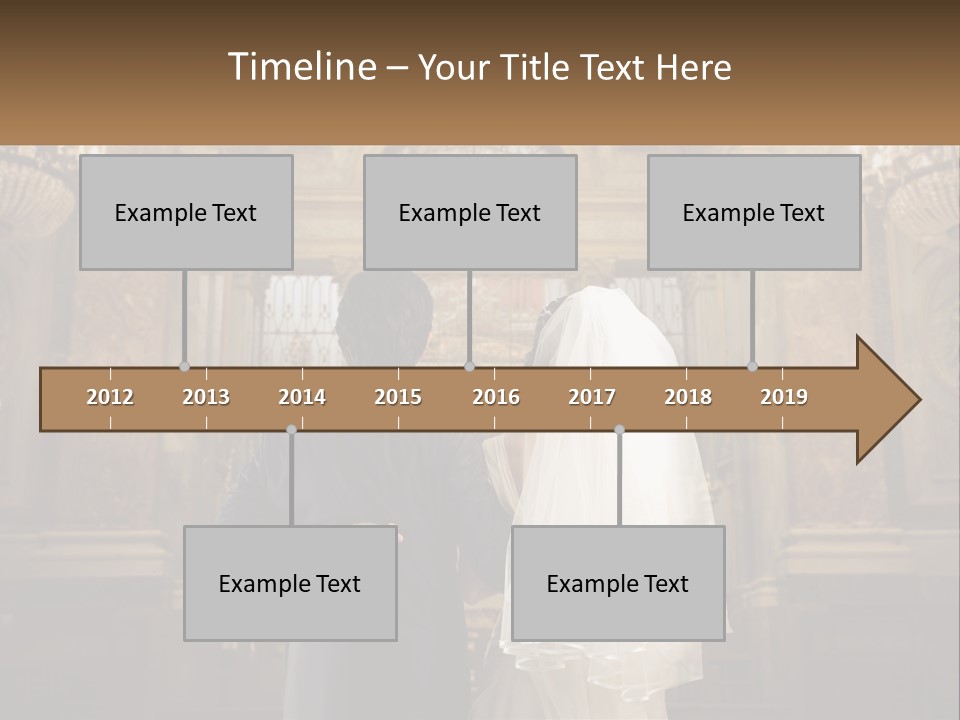 Timeline – Your Title Text Here

Example Text

Example Text

Example Text

2012 2013 2014 2015 2016 2017 2018 2019

Example Text

Example Text